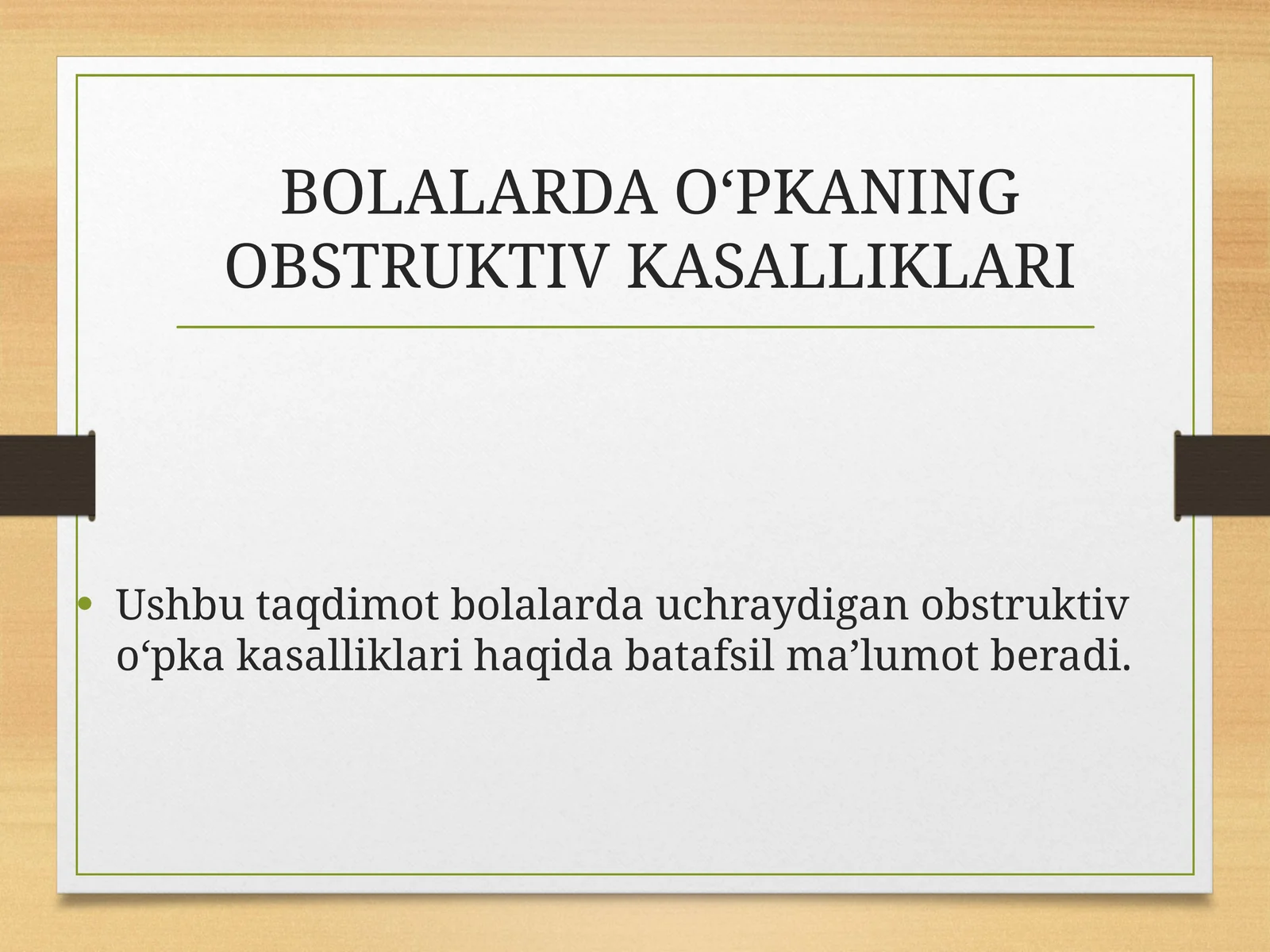 BOLALARDA O‘PKANING OBSTRUKTIV KASALLIKLARI

• Ushbu taqdimot bolalarda uchraydigan obstruktiv o‘pka kasalliklari haqida batafsil ma’lumot beradi.